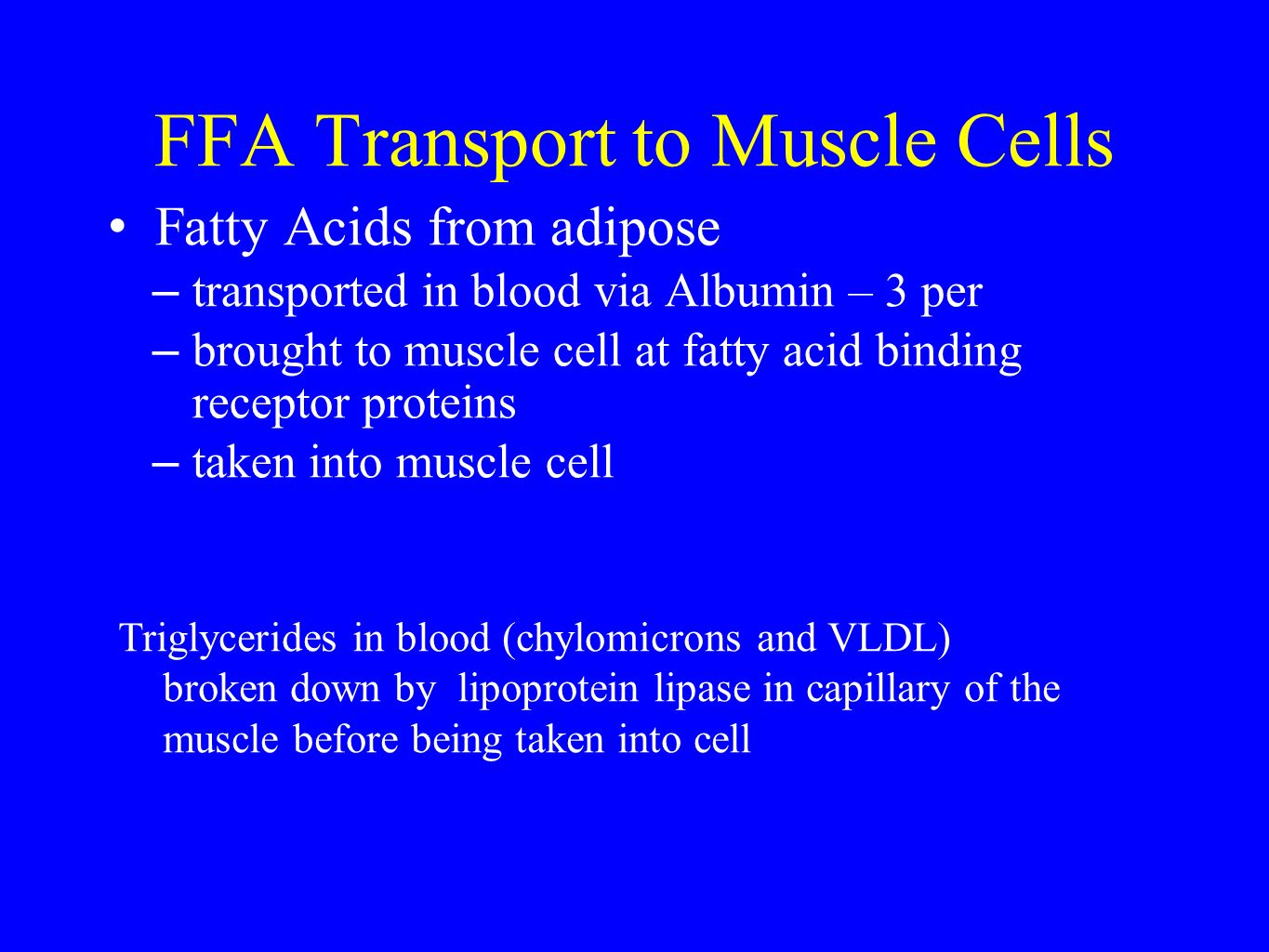 FFA Transport to Muscle Cells

• Fatty Acids from adipose
– transported in blood via Albumin – 3 per
– brought to muscle cell at fatty acid binding receptor proteins
– taken into muscle cell

Triglycerides in blood (chylomicrons and VLDL) broken down by lipoprotein lipase in capillary of the muscle before being taken into cell